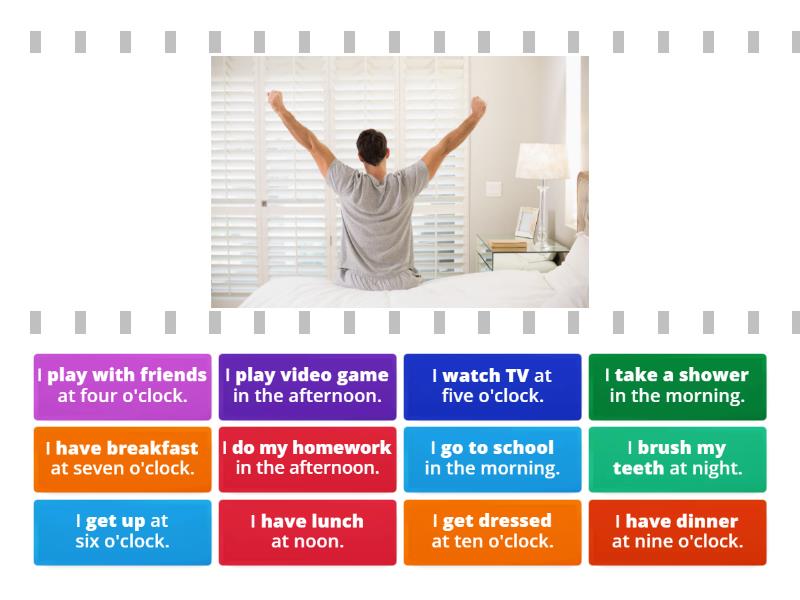 I play with friends at four o'clock.

I play video game in the afternoon.

I watch TV at five o'clock.

I take a shower in the morning.

I have breakfast at seven o'clock.

I do my homework in the afternoon.

I go to school in the morning.

I brush my teeth at night.

I get up at six o'clock.

I have lunch at noon.

I get dressed at ten o'clock.

I have dinner at nine o'clock.